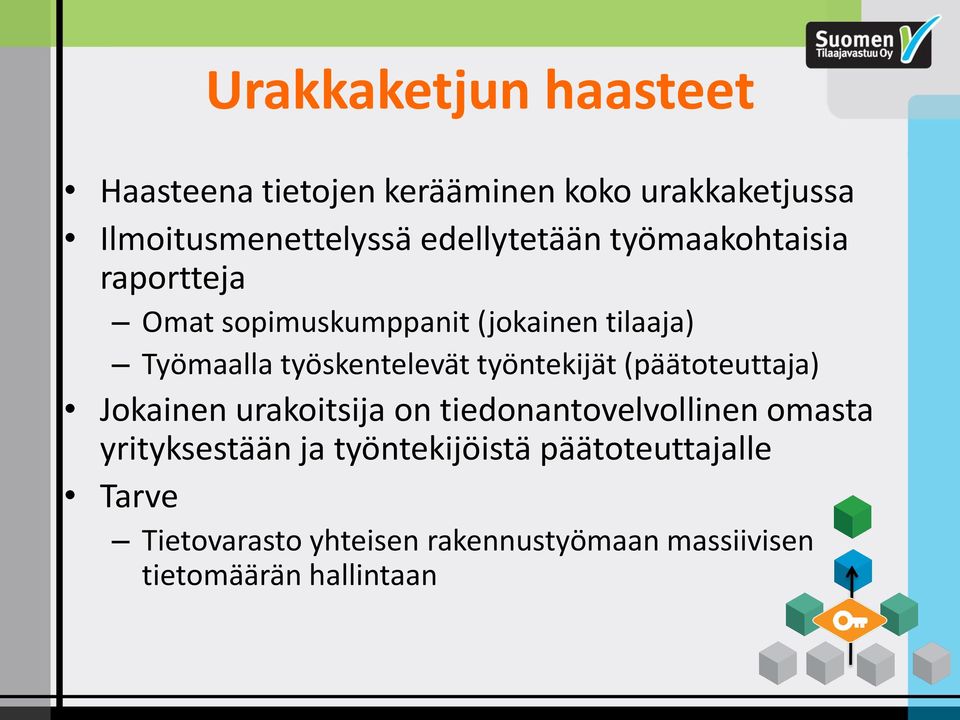 Suomen Tilaajavastuu Oy

Urakkaketjun haasteet

• Haasteena tietojen kerääminen koko urakkaketjussa
• Ilmoitusmenettelyssä edellytetään työmaakohtaisia raportteja
– Omat sopimuskumppanit (jokainen tilaaja)
– Työmaalla työskentelevät työntekijät (päätoteuttaja)
• Jokainen urakoitsija on tiedonantovelvollinen omasta yrityksestään ja työntekijöistä päätoteuttajalle
• Tarve
– Tietovarasto yhteisen rakennustyömaan massiivisen tietomäärän hallintaan